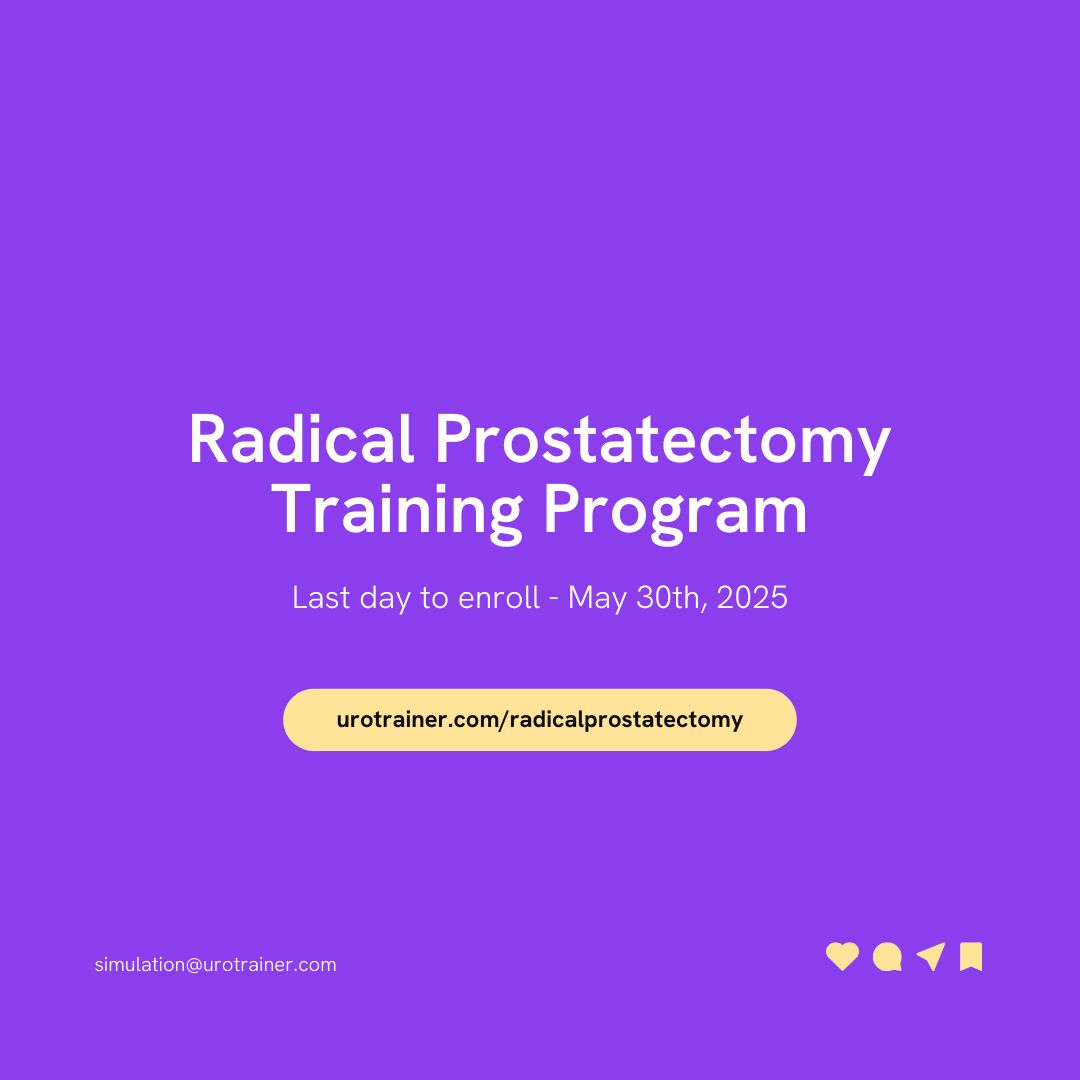 Radical Prostatectomy Training Program

Last day to enroll - May 30th, 2025

urotrainer.com/radicalprostatectomy

simulation@urotrainer.com